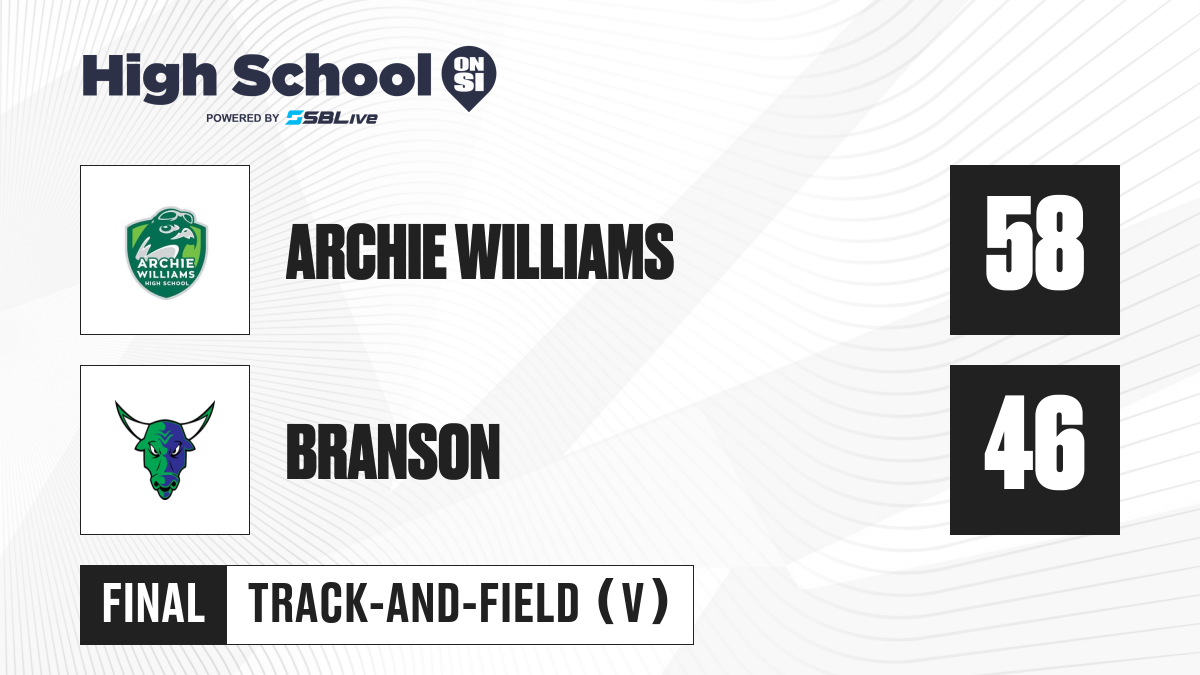 High School ON SI
POWERED BY SBLive

ARCHIE WILLIAMS HIGH SCHOOL

ARCHIE WILLIAMS

58

BRANSON

46

FINAL

TRACK-AND-FIELD (V)